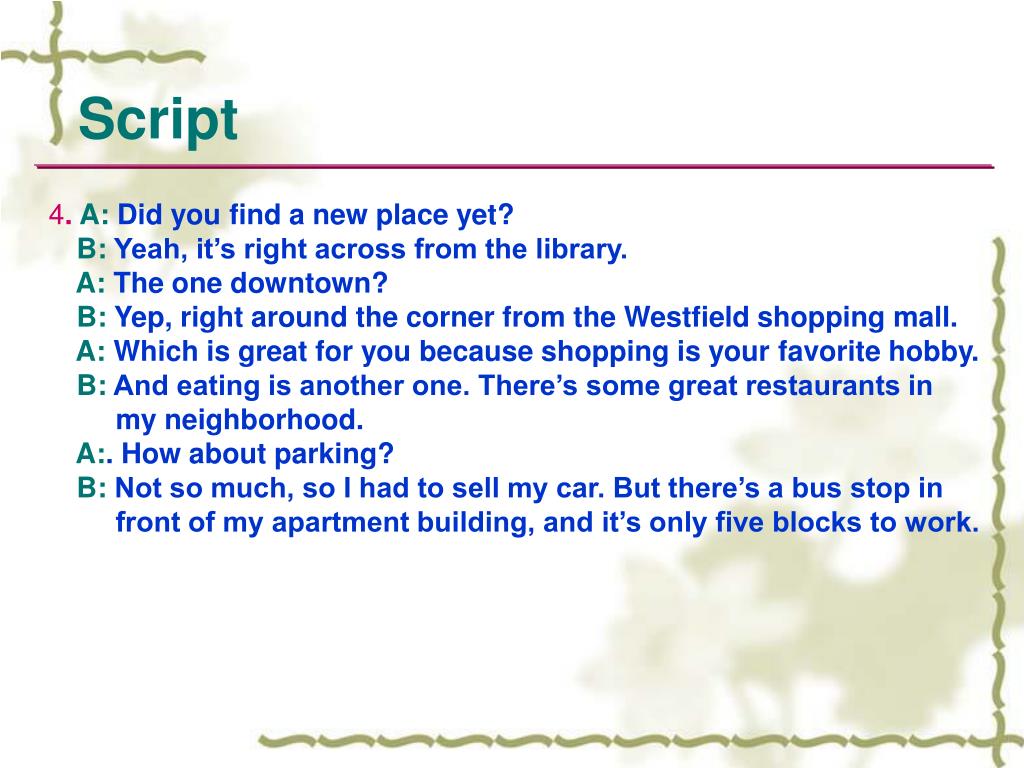 Script

4. A: Did you find a new place yet?
B: Yeah, it’s right across from the library.
A: The one downtown?
B: Yep, right around the corner from the Westfield shopping mall.
A: Which is great for you because shopping is your favorite hobby.
B: And eating is another one. There’s some great restaurants in my neighborhood.
A:. How about parking?
B: Not so much, so I had to sell my car. But there’s a bus stop in front of my apartment building, and it’s only five blocks to work.